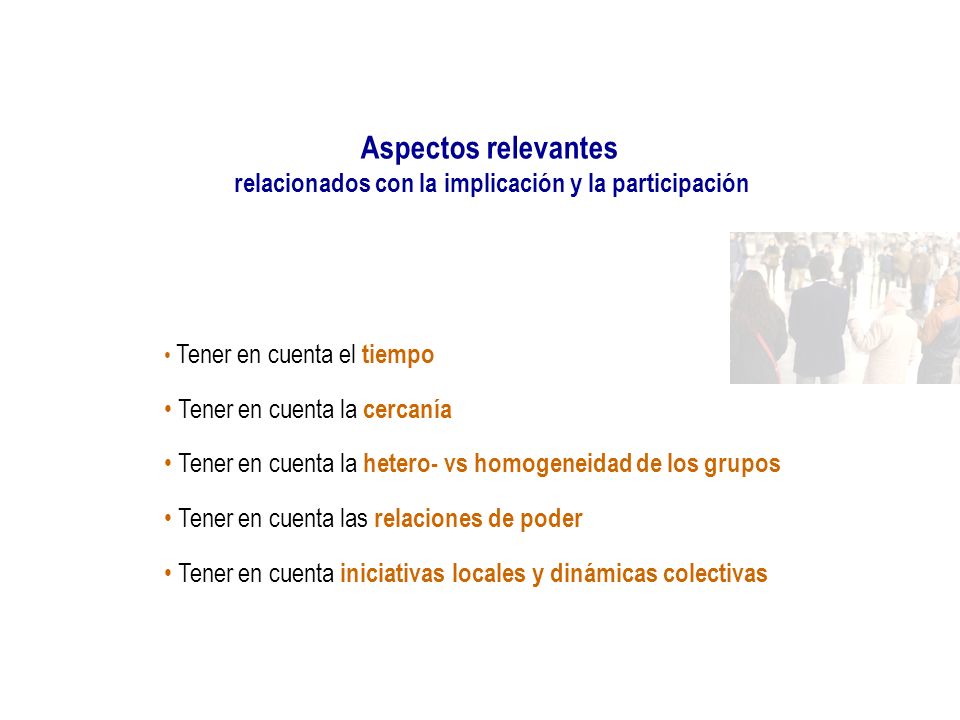 Aspectos relevantes
relacionados con la implicación y la participación

• Tener en cuenta el tiempo
• Tener en cuenta la cercanía
• Tener en cuenta la hetero- vs homogeneidad de los grupos
• Tener en cuenta las relaciones de poder
• Tener en cuenta iniciativas locales y dinámicas colectivas